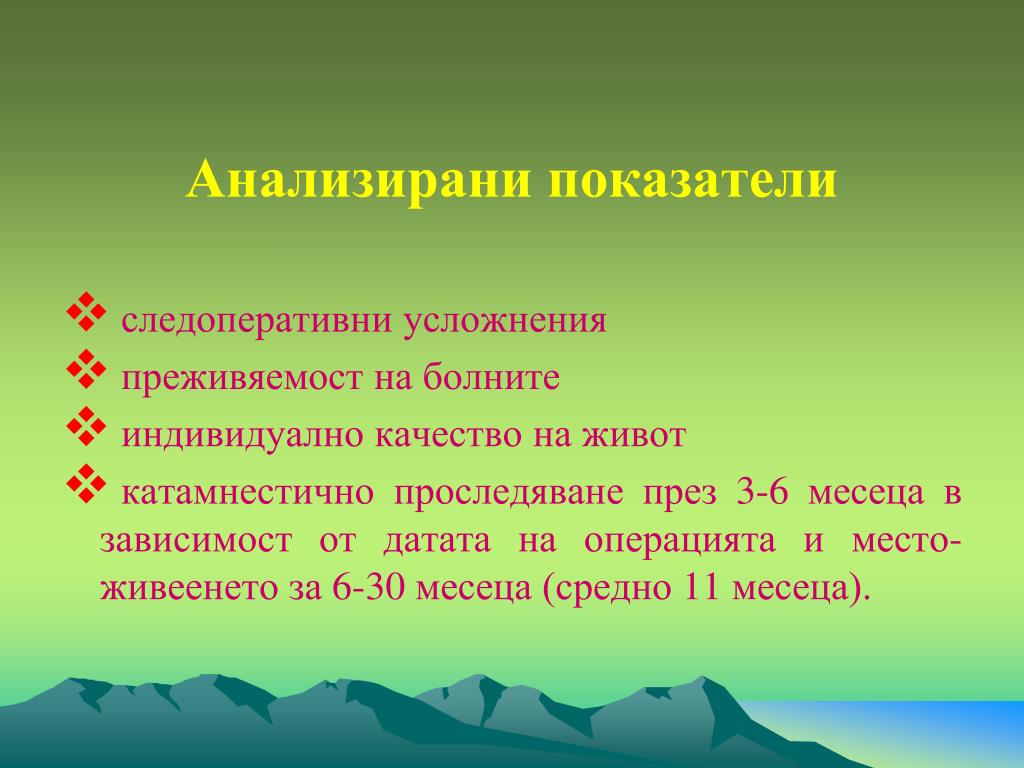 Анализирани показатели

❖ следоперативни усложнения
❖ преживяемост на болните
❖ индивидуално качество на живот
❖ катамнестично проследяване през 3-6 месеца в зависимост от датата на операцията и местоживеенето за 6-30 месеца (средно 11 месеца).